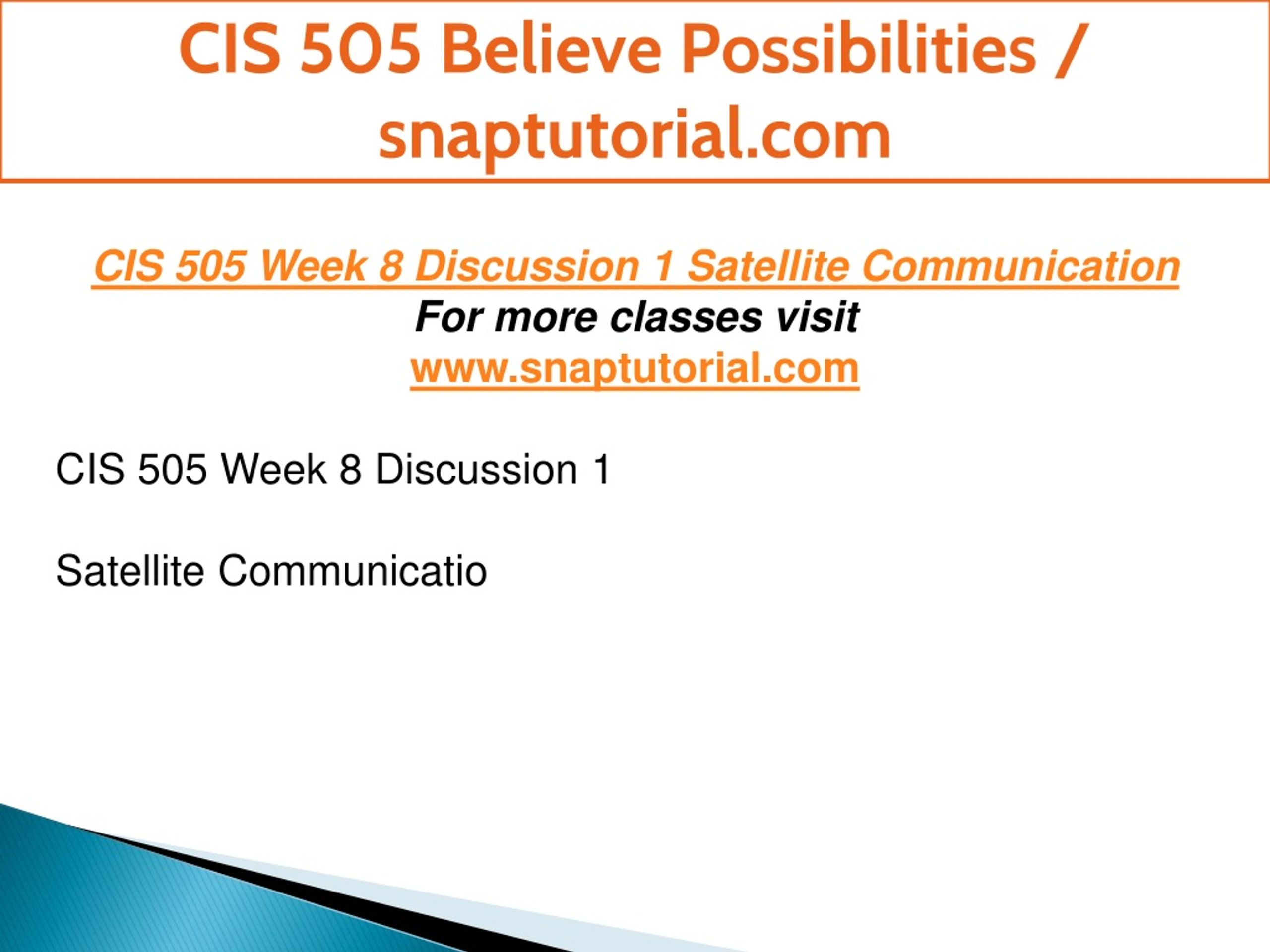 CIS 505 Believe Possibilities / snaptutorial.com

CIS 505 Week 8 Discussion 1 Satellite Communication
For more classes visit
www.snaptutorial.com

CIS 505 Week 8 Discussion 1

Satellite Communicatio